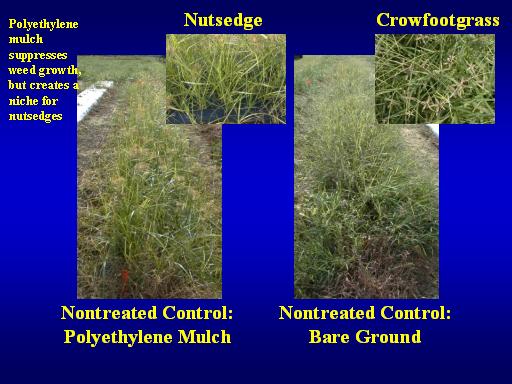 Polyethylene mulch suppresses weed growth, but creates a niche for nutsedges

Nutsedge

Crowfootgrass

Nontreated Control: Polyethylene Mulch

Nontreated Control: Bare Ground